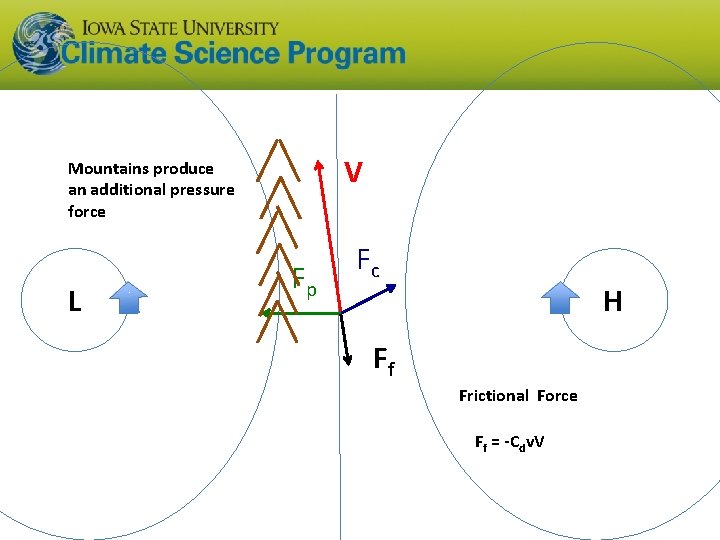 IOWA STATE UNIVERSITY
Climate Science Program

Mountains produce an additional pressure force

V

$F_p$

$F_c$

L

H

$F_f$

Frictional Force

$F_f = -C_d vV$